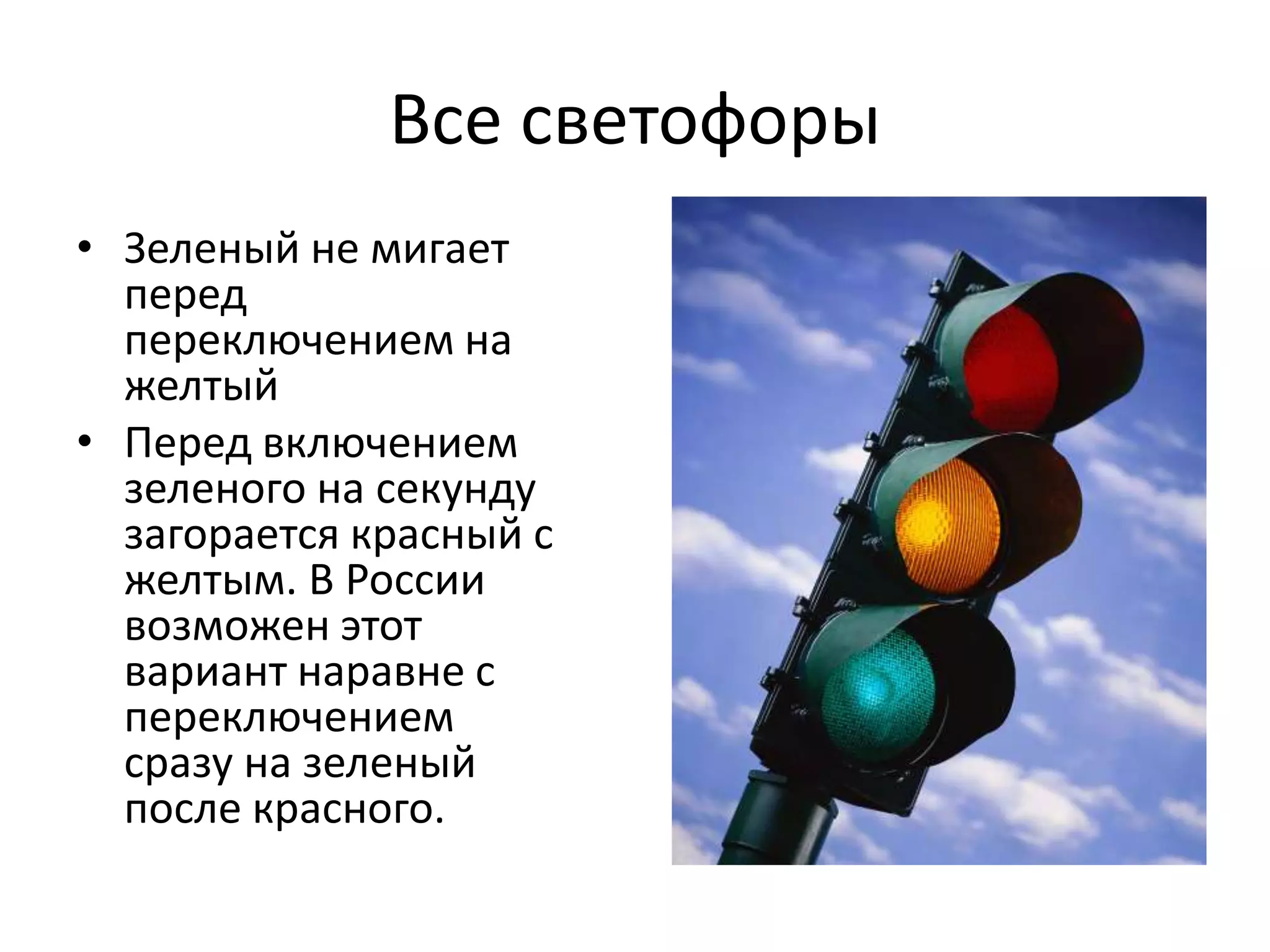 Все светофоры

• Зеленый не мигает перед переключением на желтый
• Перед включением зеленого на секунду загорается красный с желтым. В России возможен этот вариант наравне с переключением сразу на зеленый после красного.